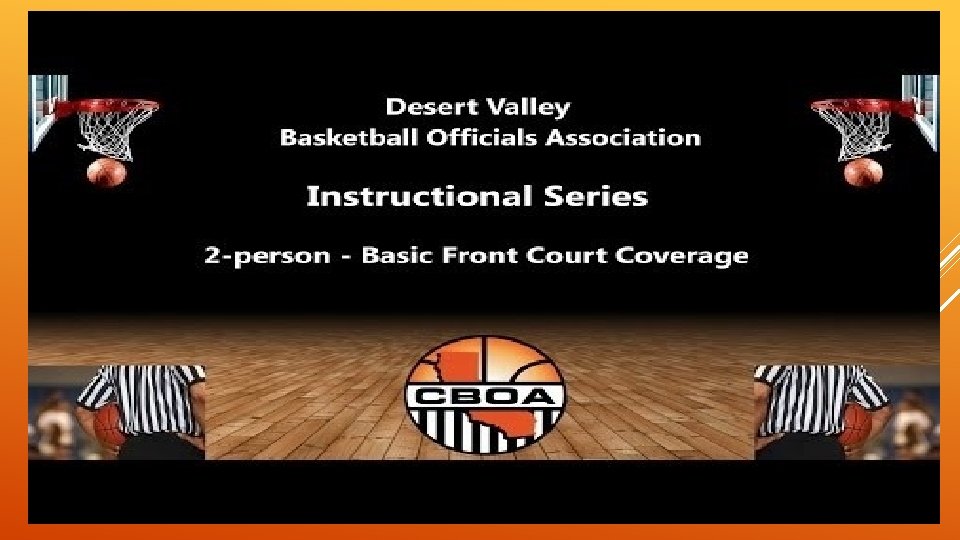 Desert Valley
Basketball Officials Association

Instructional Series

2-person - Basic Front Court Coverage

CBOA